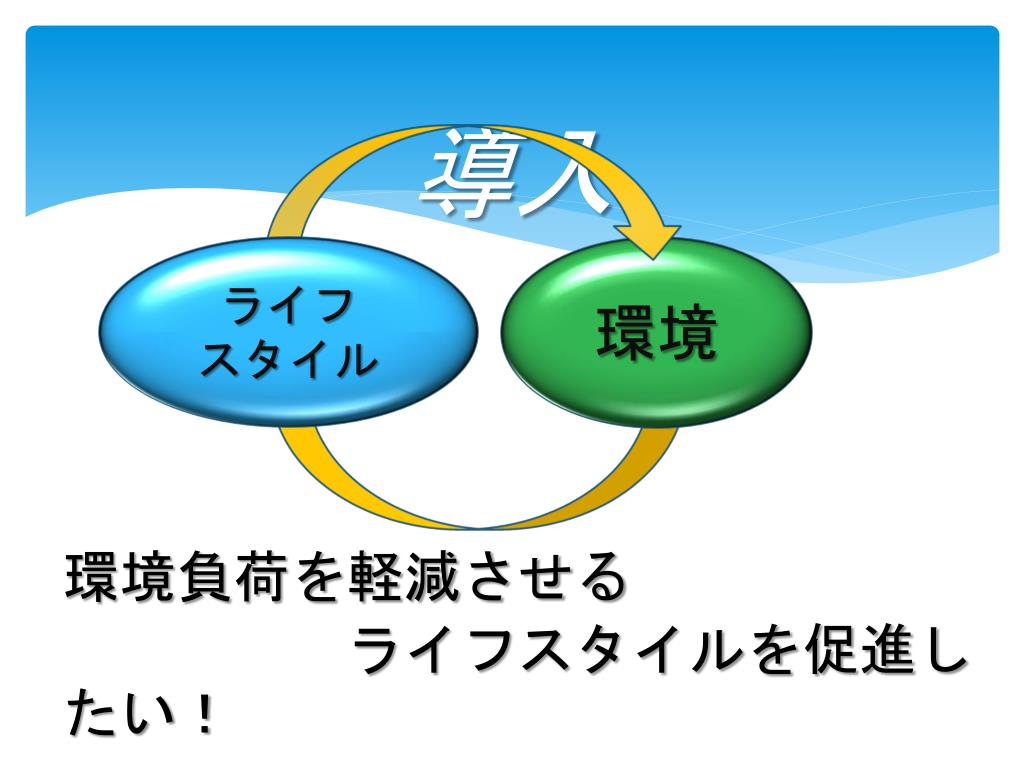 導入

ライフスタイル

環境

環境負荷を軽減させる
ライフスタイルを促進したい！